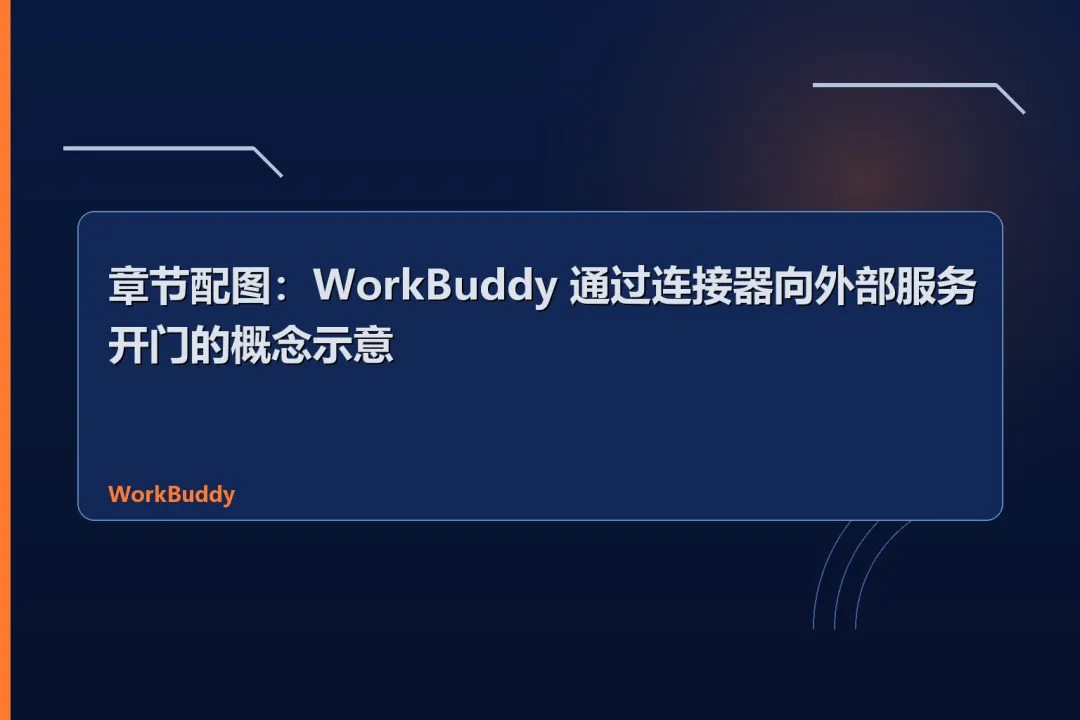 章节配图：WorkBuddy 通过连接器向外部服务开门的概念示意

WorkBuddy